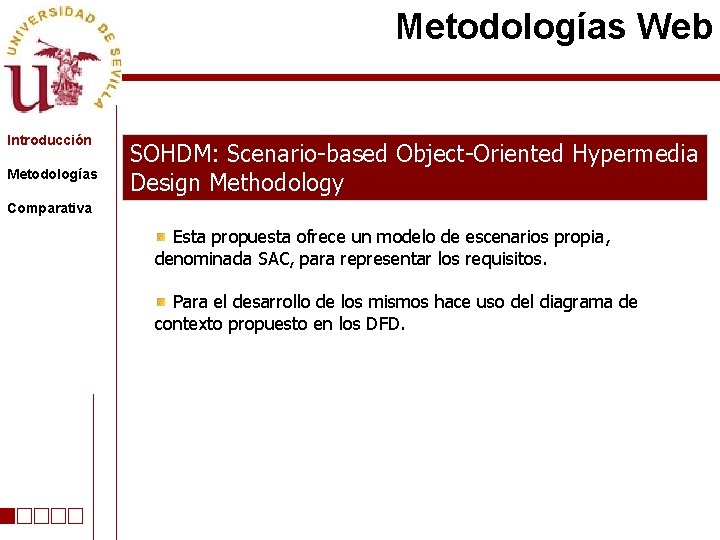 UNIVERSIDAD DE SEVILLA

Metodologías Web

Introducción

Metodologías

Comparativa

SOHDM: Scenario-based Object-Oriented Hypermedia Design Methodology

Esta propuesta ofrece un modelo de escenarios propia, denominada SAC, para representar los requisitos.

Para el desarrollo de los mismos hace uso del diagrama de contexto propuesto en los DFD.